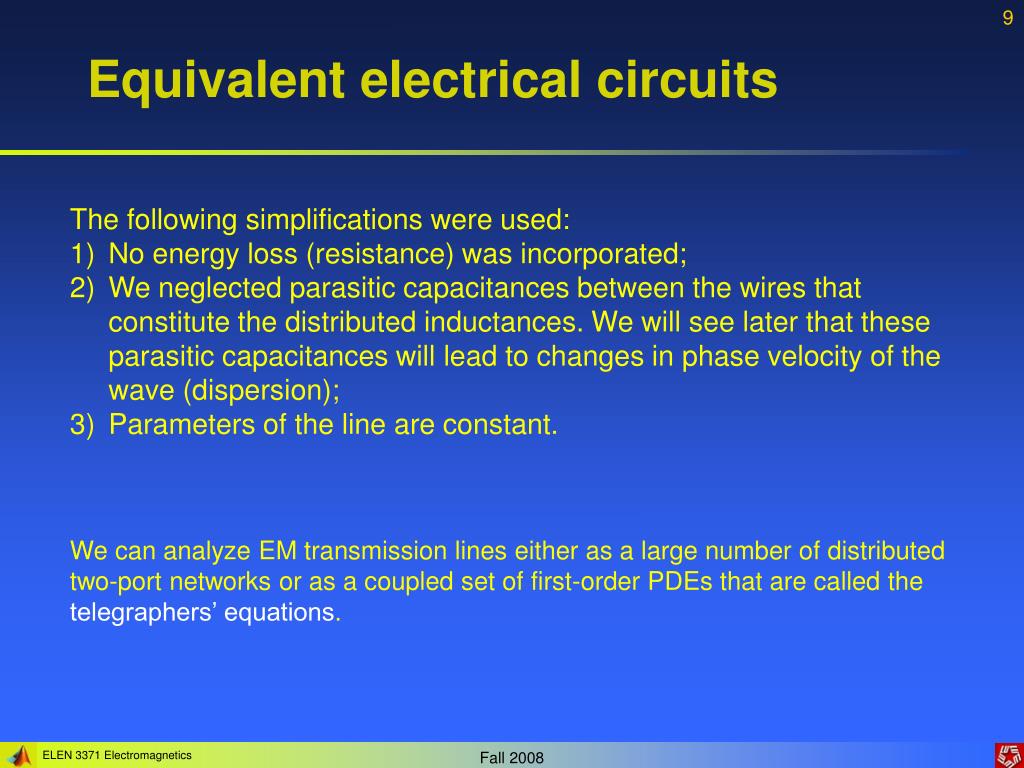 9

Equivalent electrical circuits

The following simplifications were used:
1) No energy loss (resistance) was incorporated;
2) We neglected parasitic capacitances between the wires that constitute the distributed inductances. We will see later that these parasitic capacitances will lead to changes in phase velocity of the wave (dispersion);
3) Parameters of the line are constant.

We can analyze EM transmission lines either as a large number of distributed two-port networks or as a coupled set of first-order PDEs that are called the telegraphers' equations.

ELEN 3371 Electromagnetics

Fall 2008